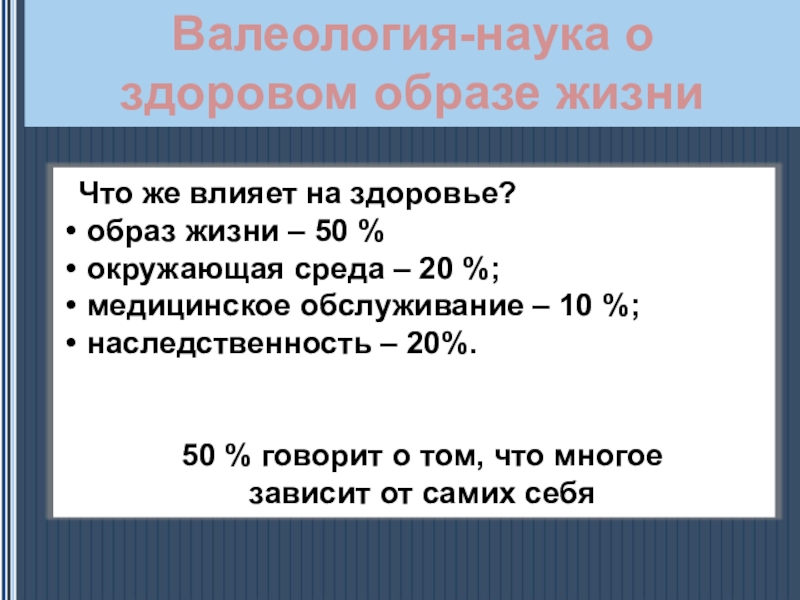 Валеология-наука о здоровом образе жизни

Что же влияет на здоровье?
• образ жизни – 50 %
• окружающая среда – 20 %;
• медицинское обслуживание – 10 %;
• наследственность – 20%.

50 % говорит о том, что многое зависит от самих себя